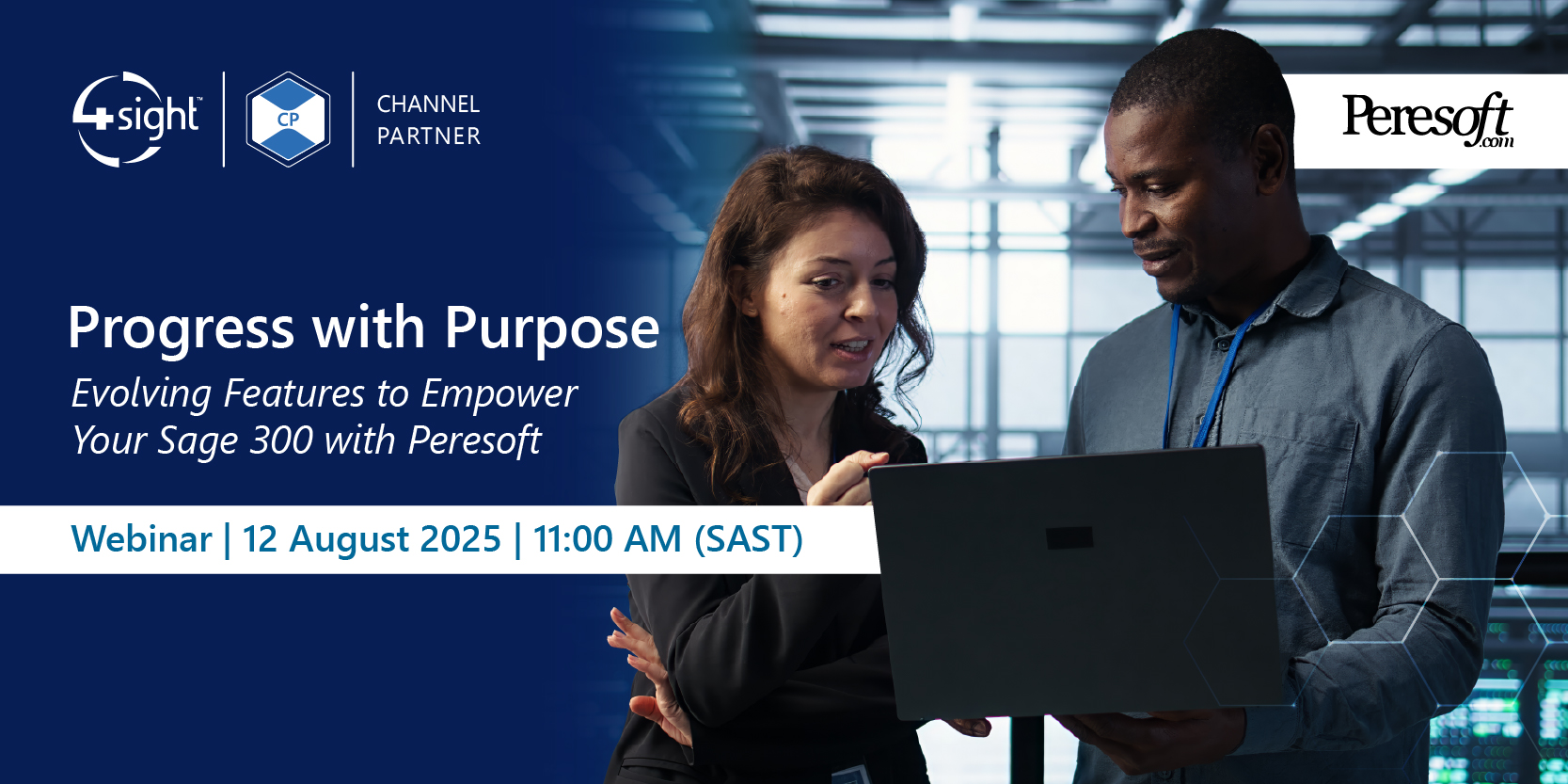 4sight™

CP

CHANNEL PARTNER

Peresoft.com

Progress with Purpose

Evolving Features to Empower Your Sage 300 with Peresoft

Webinar | 12 August 2025 | 11:00 AM (SAST)